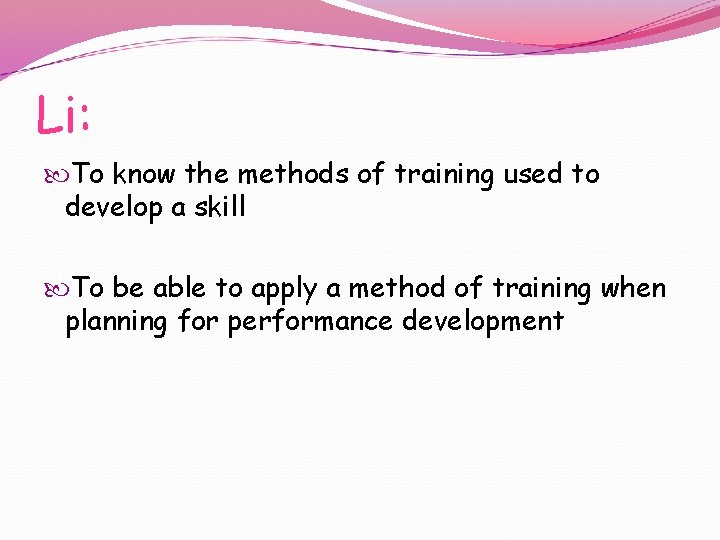 Li:

To know the methods of training used to develop a skill

To be able to apply a method of training when planning for performance development